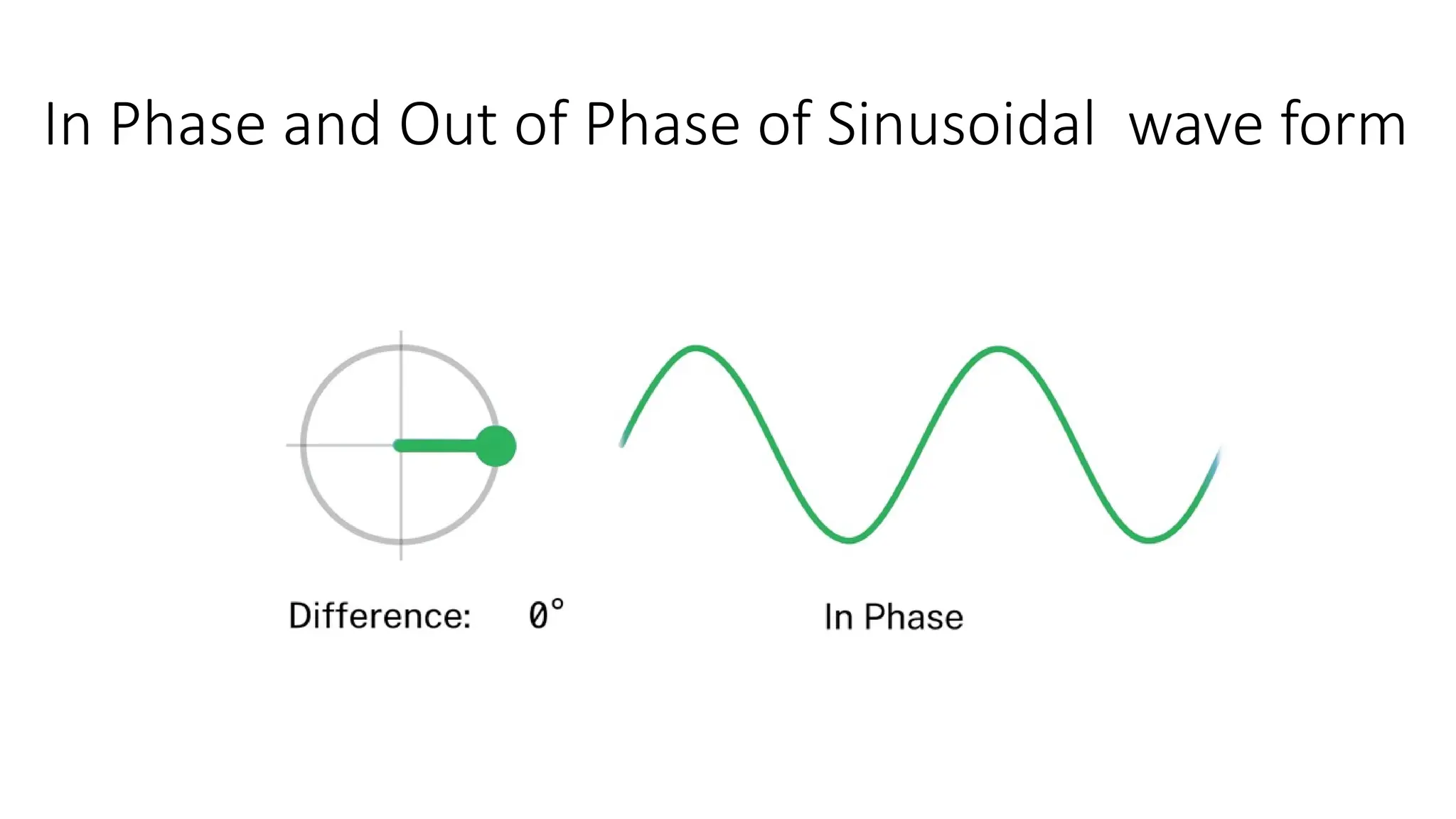 In Phase and Out of Phase of Sinusoidal wave form

Difference: 0°

In Phase